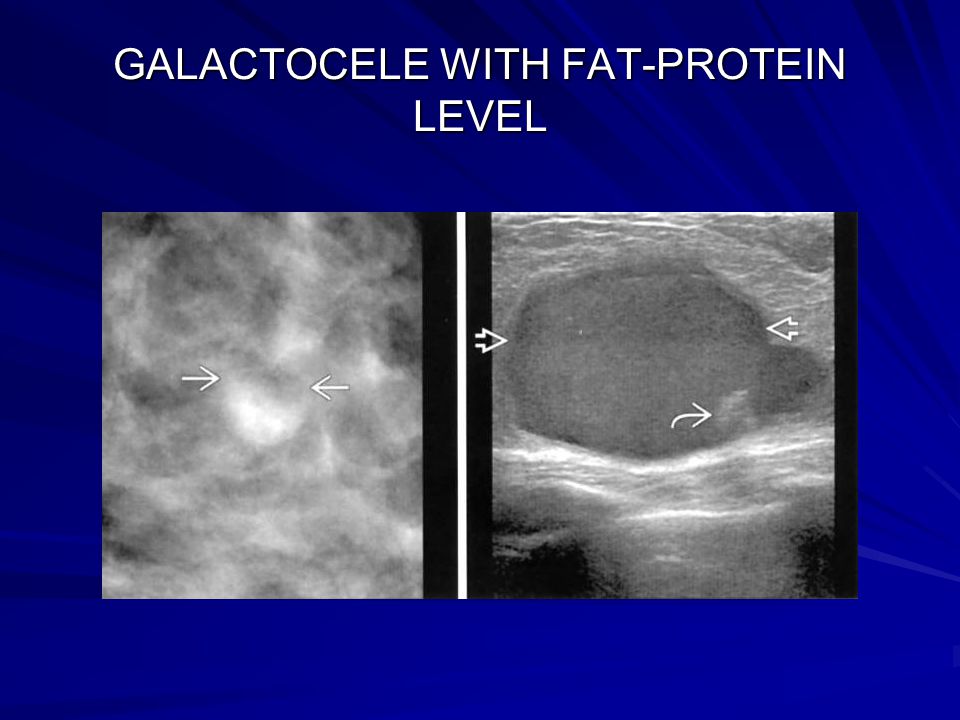 GALACTOCELE WITH FAT-PROTEIN LEVEL